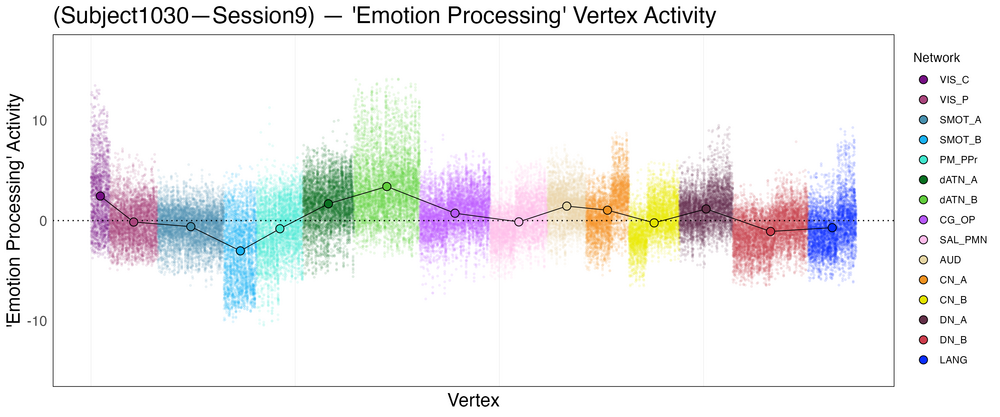 (Subject1030—Session9) — 'Emotion Processing' Vertex Activity

'Emotion Processing' Activity

10

0

-10

Vertex

Network
VIS_C
VIS_P
SMOT_A
SMOT_B
PM_PPr
dATN_A
dATN_B
CG_OP
SAL_PMN
AUD
CN_A
CN_B
DN_A
DN_B
LANG